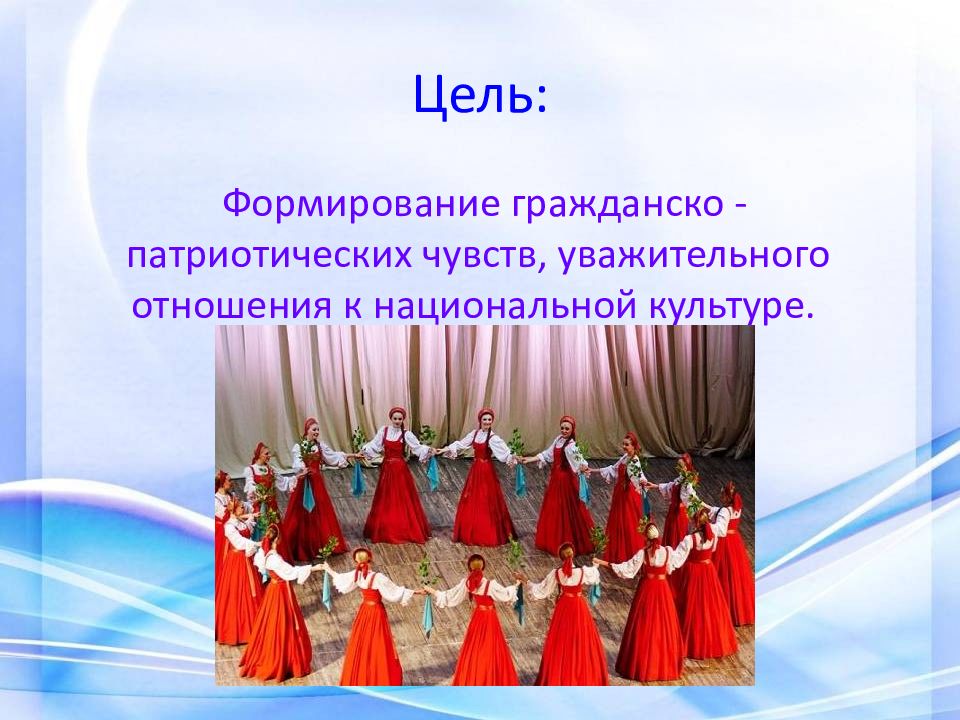 Цель:

Формирование гражданско - патриотических чувств, уважительного отношения к национальной культуре.